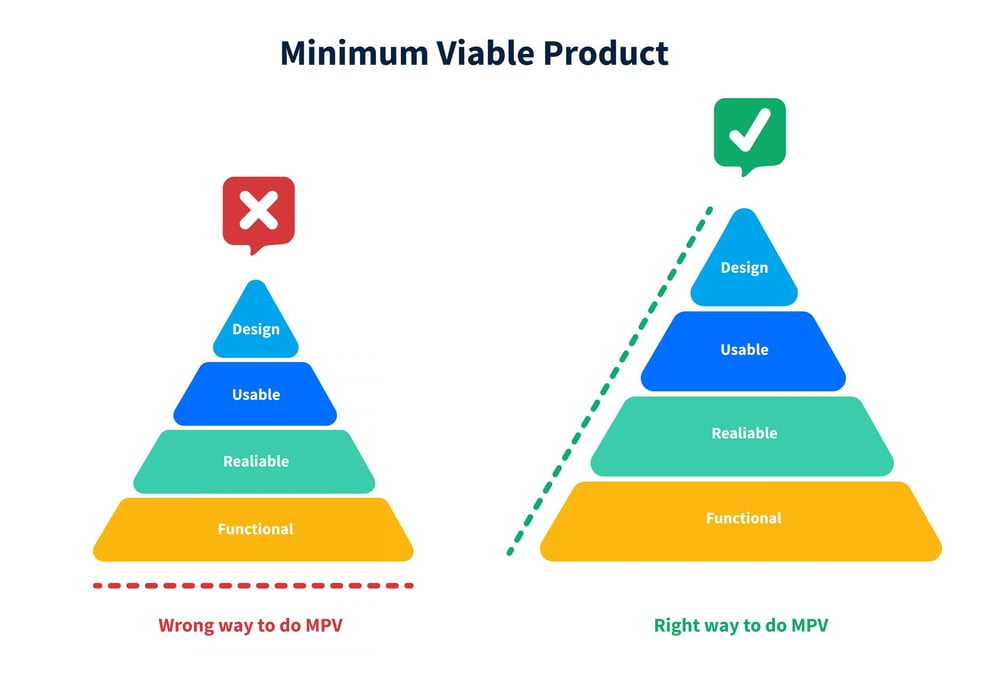 Minimum Viable Product

Design
Usable
Realiable
Functional

Wrong way to do MPV

Design
Usable
Realiable
Functional

Right way to do MPV